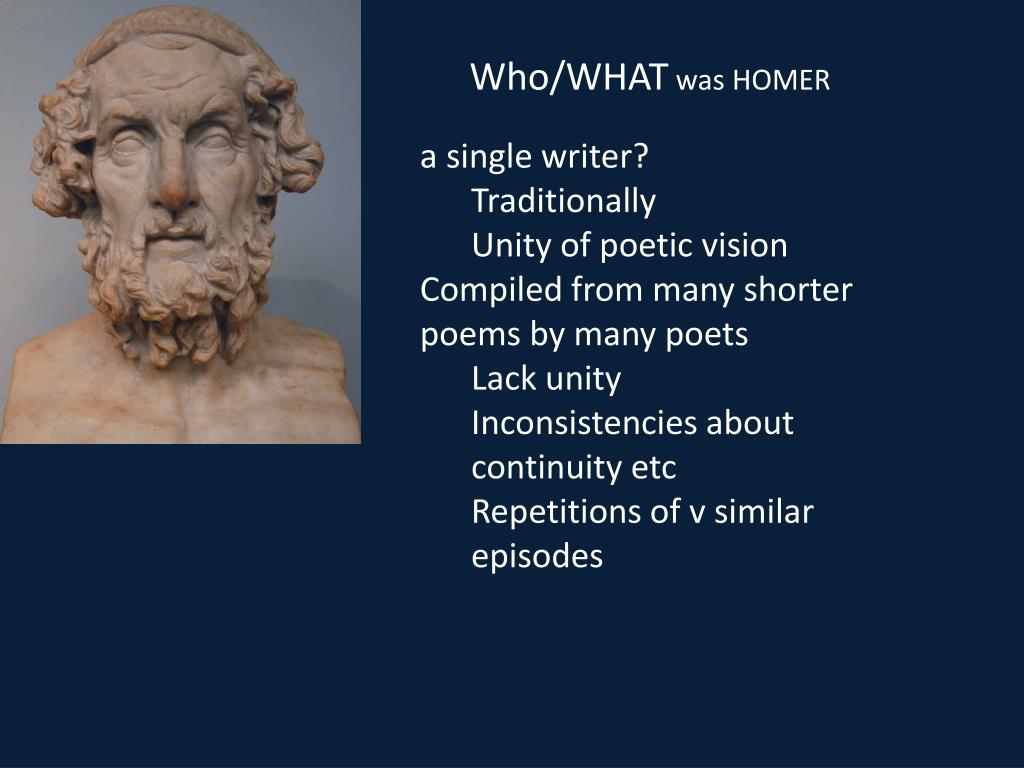 Who/WHAT was HOMER

a single writer?
Traditionally
Unity of poetic vision
Compiled from many shorter poems by many poets
Lack unity
Inconsistencies about continuity etc
Repetitions of v similar episodes